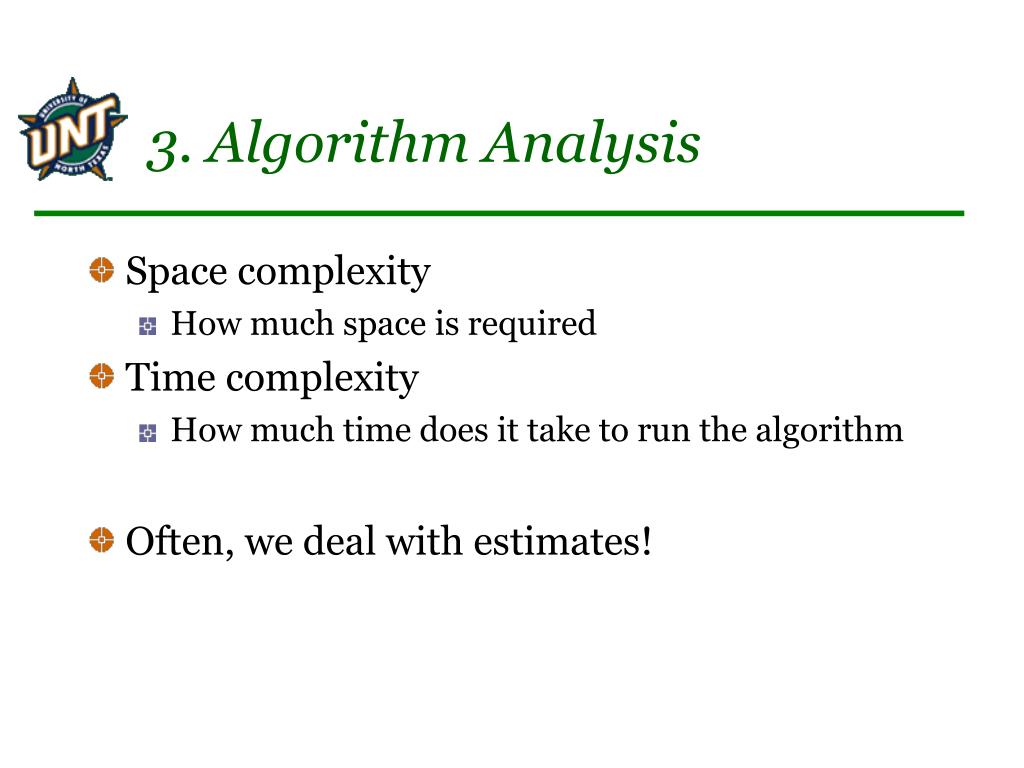 UNIVERSITY OF UNT NORTH TEXAS

3. Algorithm Analysis

Space complexity

How much space is required

Time complexity

How much time does it take to run the algorithm

Often, we deal with estimates!